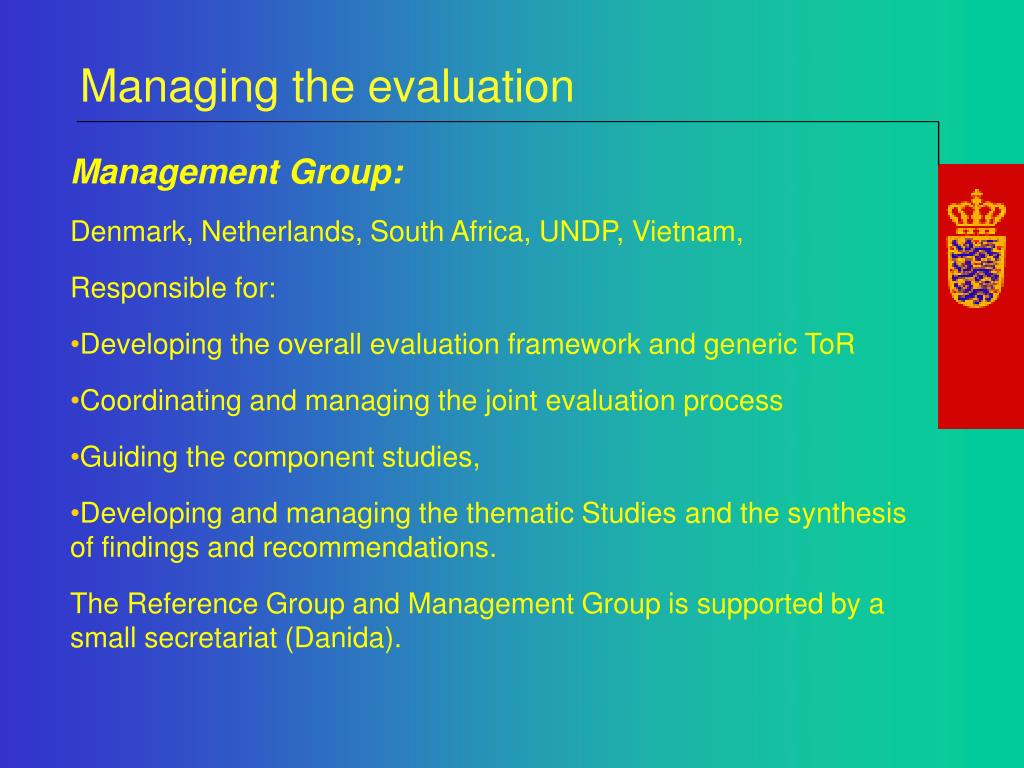 Managing the evaluation

Management Group:

Denmark, Netherlands, South Africa, UNDP, Vietnam,

Responsible for:

•Developing the overall evaluation framework and generic ToR

•Coordinating and managing the joint evaluation process

•Guiding the component studies,

•Developing and managing the thematic Studies and the synthesis of findings and recommendations.

The Reference Group and Management Group is supported by a small secretariat (Danida).